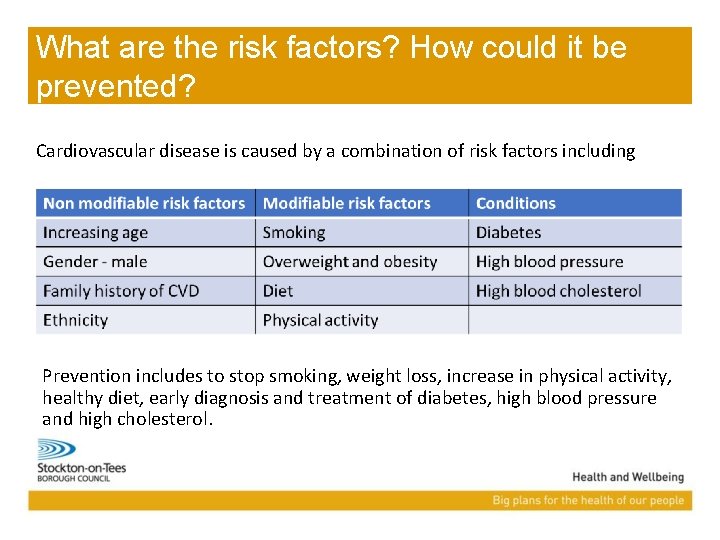 What are the risk factors? How could it be prevented?

Cardiovascular disease is caused by a combination of risk factors including

| Non modifiable risk factors | Modifiable risk factors | Conditions |
|---|---|---|
| Increasing age | Smoking | Diabetes |
| Gender - male | Overweight and obesity | High blood pressure |
| Family history of CVD | Diet | High blood cholesterol |
| Ethnicity | Physical activity | |

Prevention includes to stop smoking, weight loss, increase in physical activity, healthy diet, early diagnosis and treatment of diabetes, high blood pressure and high cholesterol.

Stockton-on-Tees
BOROUGH COUNCIL

Health and Wellbeing

Big plans for the health of our people